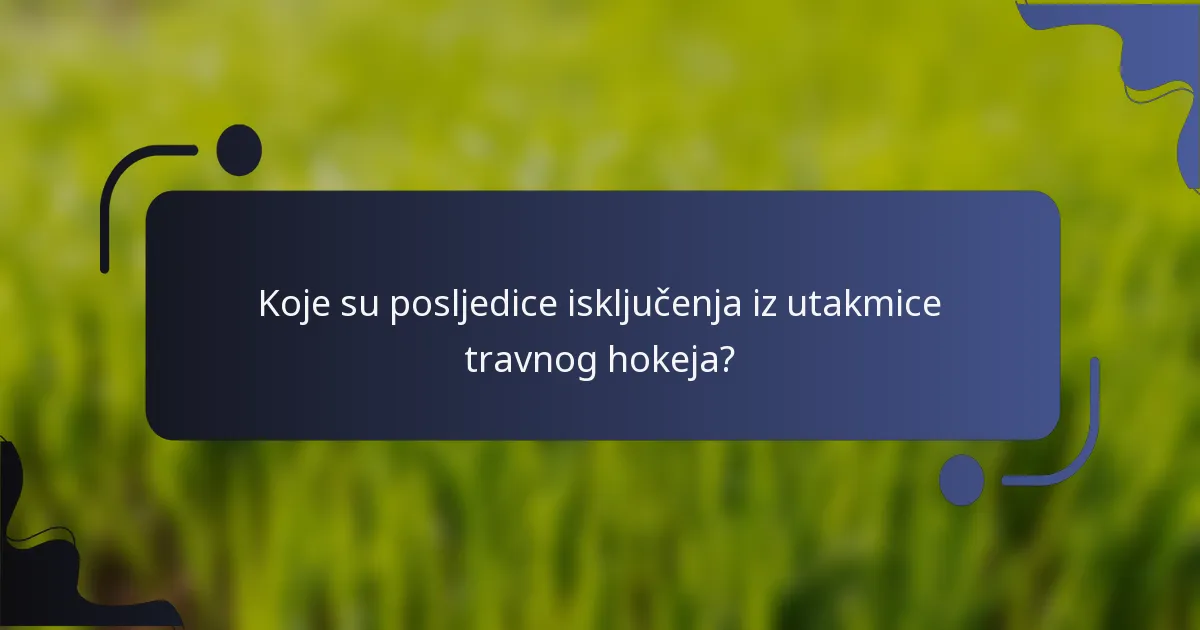 Koje su posljedice isključenja iz utakmice travnog hokeja?